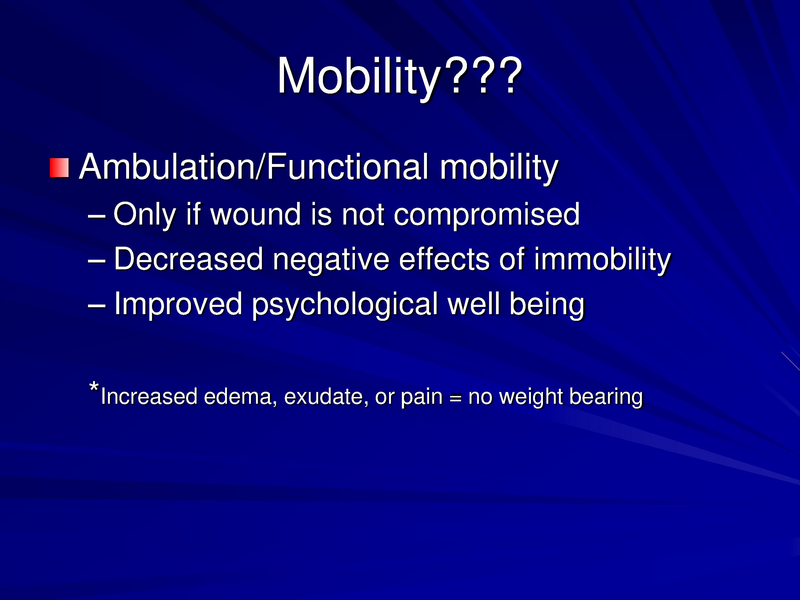 Mobility???

Ambulation/Functional mobility
– Only if wound is not compromised
– Decreased negative effects of immobility
– Improved psychological well being

*Increased edema, exudate, or pain = no weight bearing